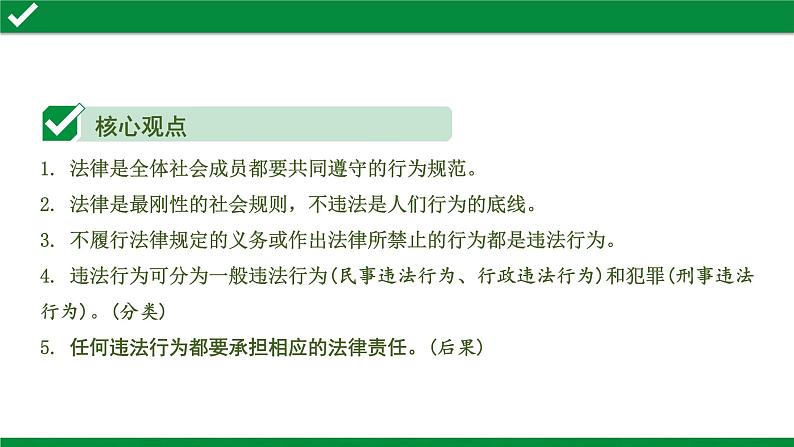 核心观点

1. 法律是全体社会成员都要共同遵守的行为规范。

2. 法律是最刚性的社会规则，不违法是人们行为的底线。

3. 不履行法律规定的义务或作出法律所禁止的行为都是违法行为。

4. 违法行为可分为一般违法行为(民事违法行为、行政违法行为)和犯罪(刑事违法行为)。(分类)

5. 任何违法行为都要承担相应的法律责任。(后果)